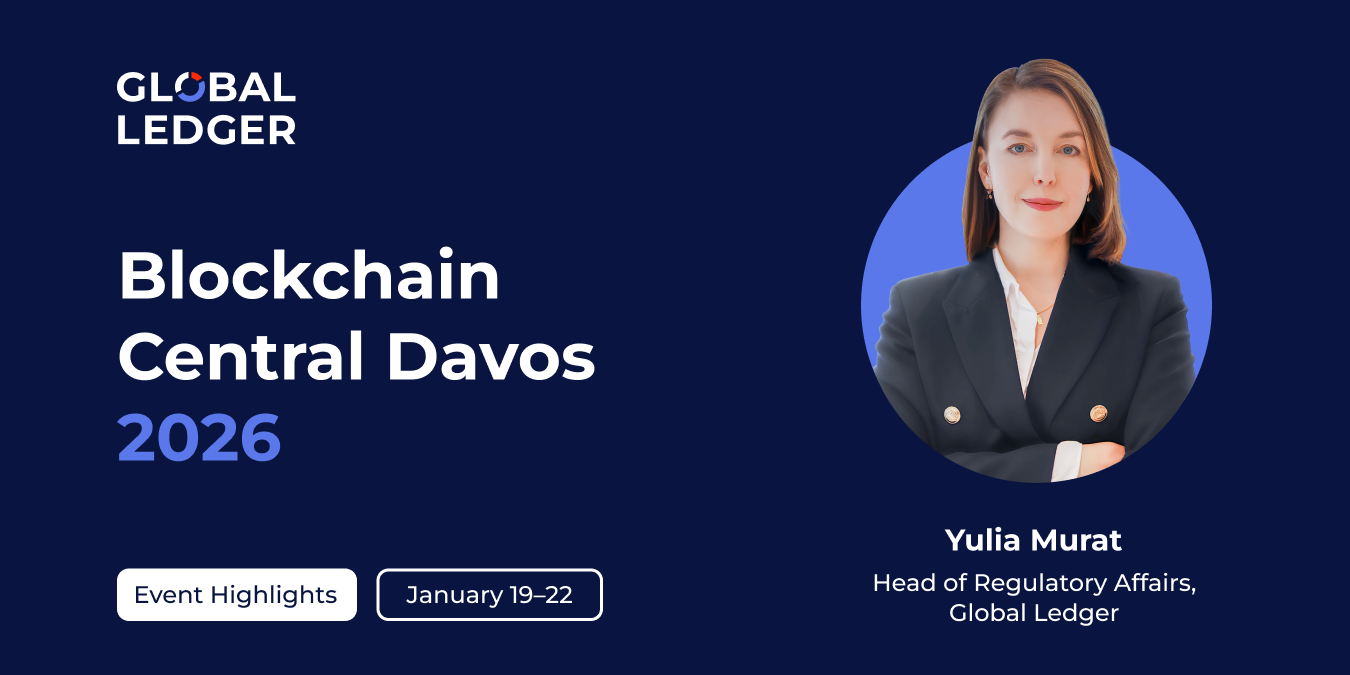 GLOBAL LEDGER

Blockchain Central Davos 2026

Event Highlights

January 19–22

Yulia Murat

Head of Regulatory Affairs, Global Ledger